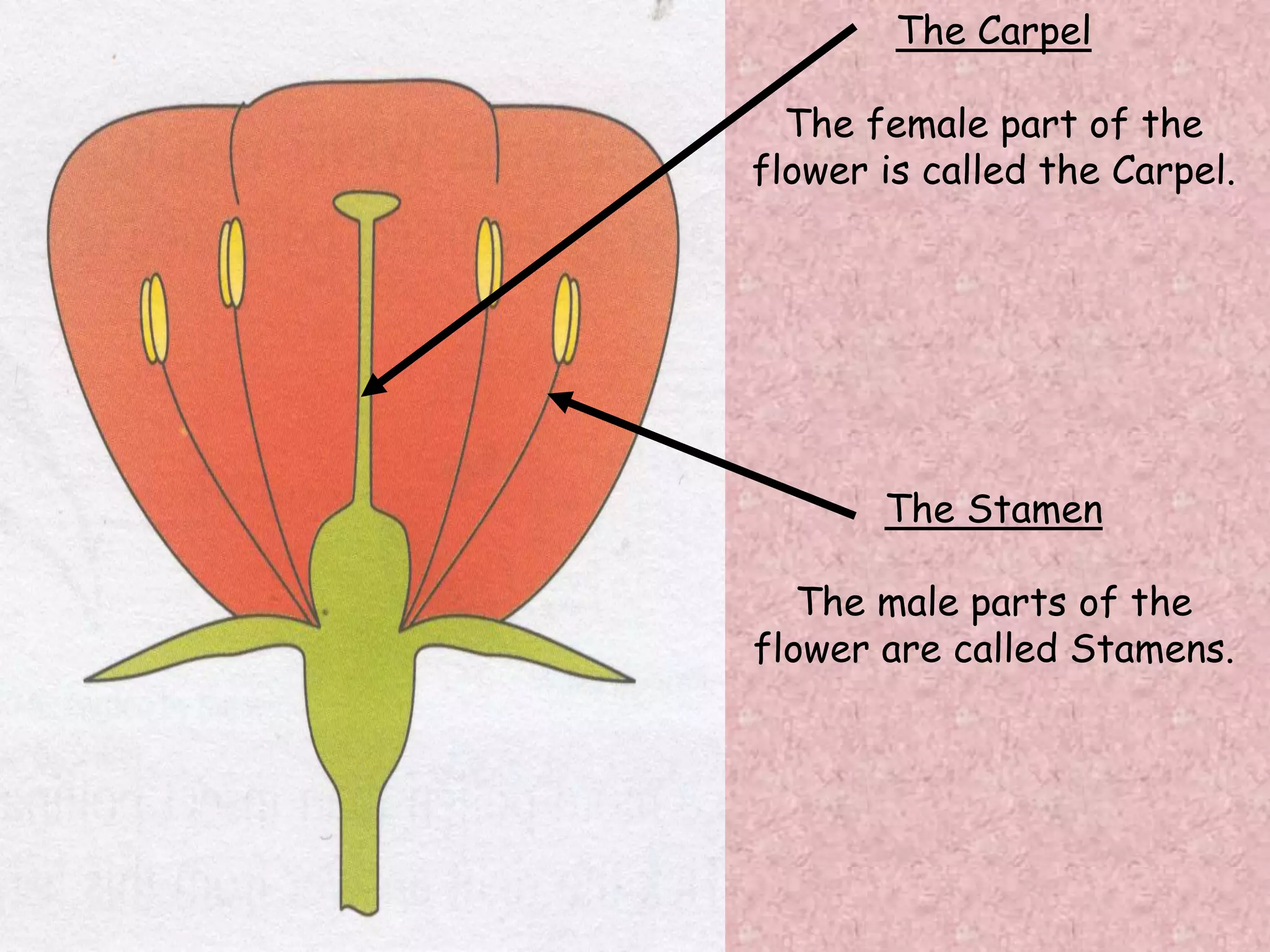 The Carpel

The female part of the flower is called the Carpel.

The Stamen

The male parts of the flower are called Stamens.